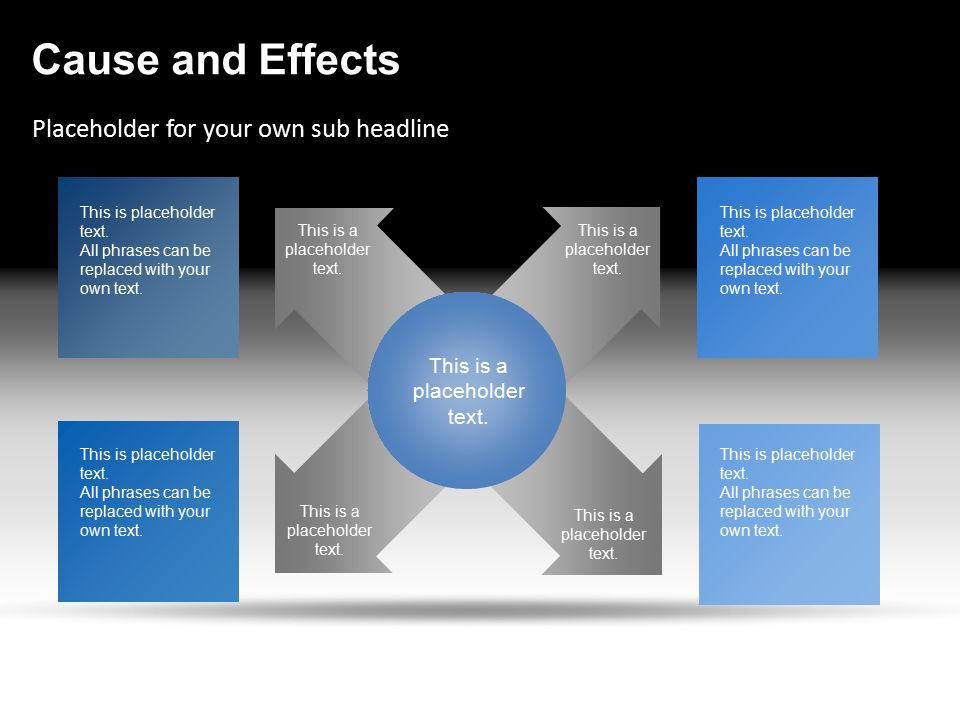 Cause and Effects

Placeholder for your own sub headline

This is placeholder text.
All phrases can be replaced with your own text.

This is a placeholder text.

This is a placeholder text.

This is placeholder text.
All phrases can be replaced with your own text.

This is a placeholder text.

This is placeholder text.
All phrases can be replaced with your own text.

This is a placeholder text.

This is a placeholder text.

This is placeholder text.
All phrases can be replaced with your own text.